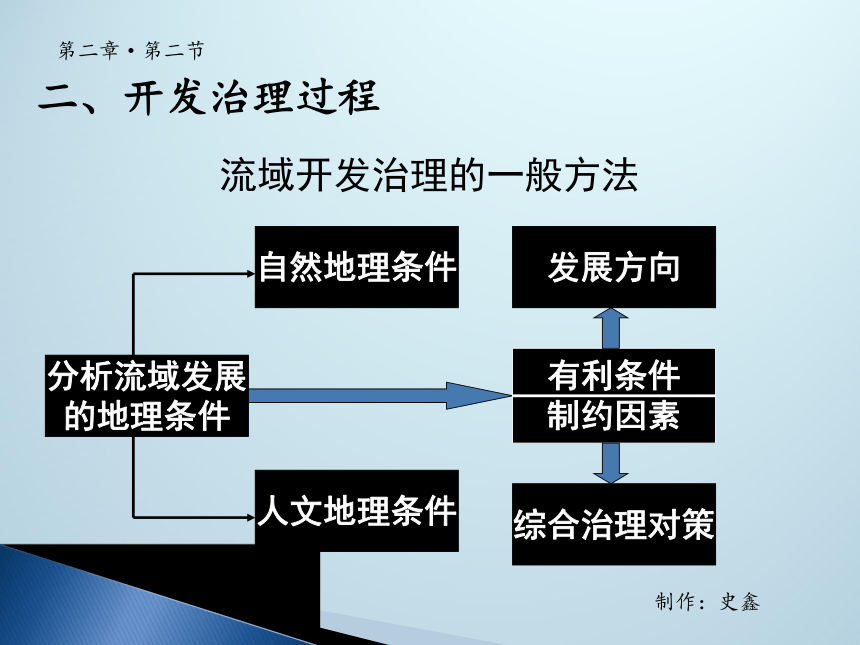 第二章·第二节

二、开发治理过程

流域开发治理的一般方法

分析流域发展的地理条件

自然地理条件

人文地理条件

发展方向

有利条件

制约因素

综合治理对策

制作：史鑫